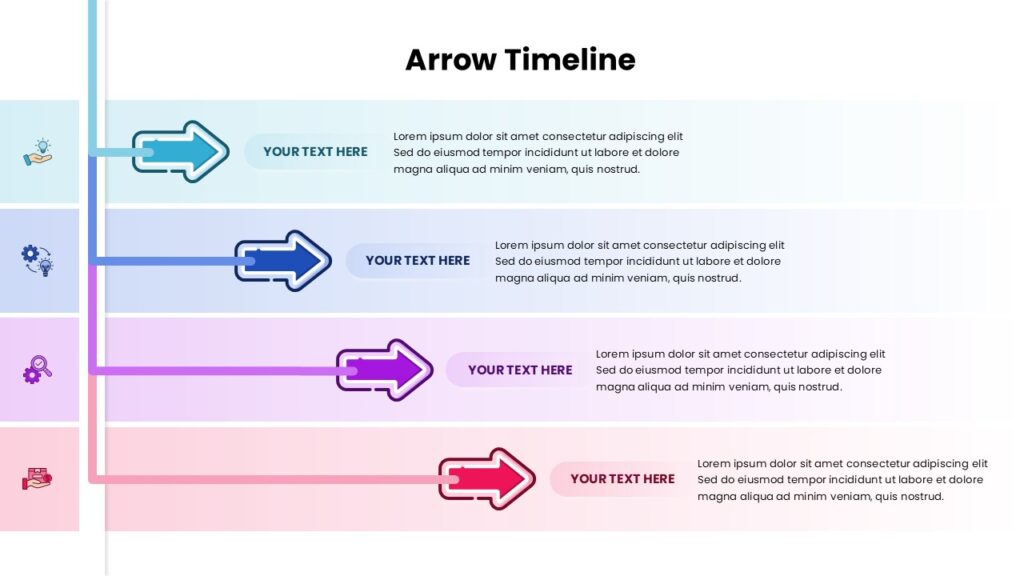 Arrow Timeline

YOUR TEXT HERE

Lorem ipsum dolor sit amet consectetur adipiscing elit Sed do eiusmod tempor incididunt ut labore et dolore magna aliqua ad minim veniam, quis nostrud.

YOUR TEXT HERE

Lorem ipsum dolor sit amet consectetur adipiscing elit Sed do eiusmod tempor incididunt ut labore et dolore magna aliqua ad minim veniam, quis nostrud.

YOUR TEXT HERE

Lorem ipsum dolor sit amet consectetur adipiscing elit Sed do eiusmod tempor incididunt ut labore et dolore magna aliqua ad minim veniam, quis nostrud.

YOUR TEXT HERE

Lorem ipsum dolor sit amet consectetur adipiscing elit Sed do eiusmod tempor incididunt ut labore et dolore magna aliqua ad minim veniam, quis nostrud.